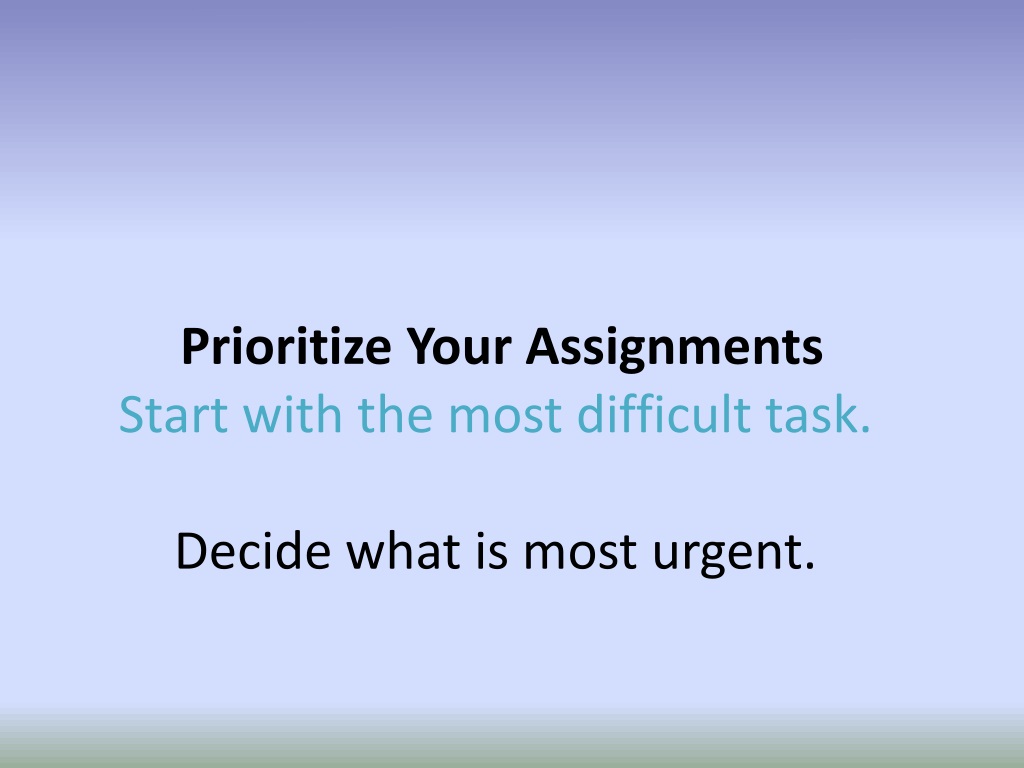 Prioritize Your Assignments
Start with the most difficult task.

Decide what is most urgent.